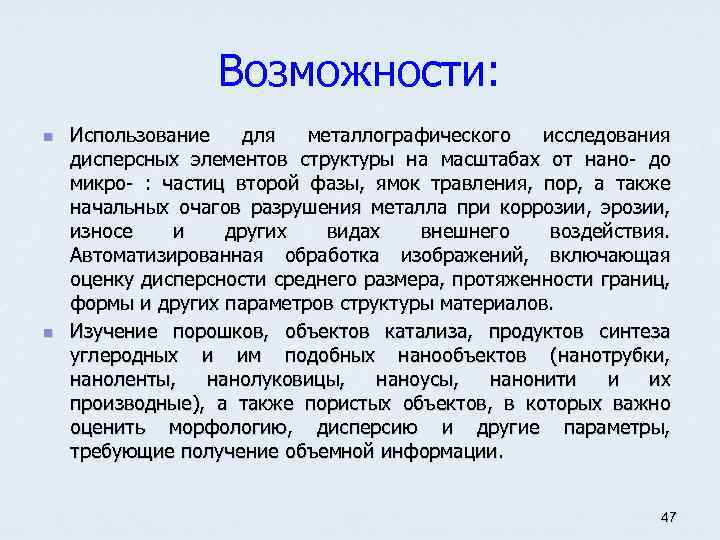 Возможности:

Использование для металлографического исследования дисперсных элементов структуры на масштабах от нано- до микро- : частиц второй фазы, ямок травления, пор, а также начальных очагов разрушения металла при коррозии, эрозии, износе и других видах внешнего воздействия. Автоматизированная обработка изображений, включающая оценку дисперсности среднего размера, протяженности границ, формы и других параметров структуры материалов.

Изучение порошков, объектов катализа, продуктов синтеза углеродных и им подобных нанообъектов (нанотрубки, наноленты, нанолуковицы, наноусы, нанонити и их производные), а также пористых объектов, в которых важно оценить морфологию, дисперсию и другие параметры, требующие получение объемной информации.

47